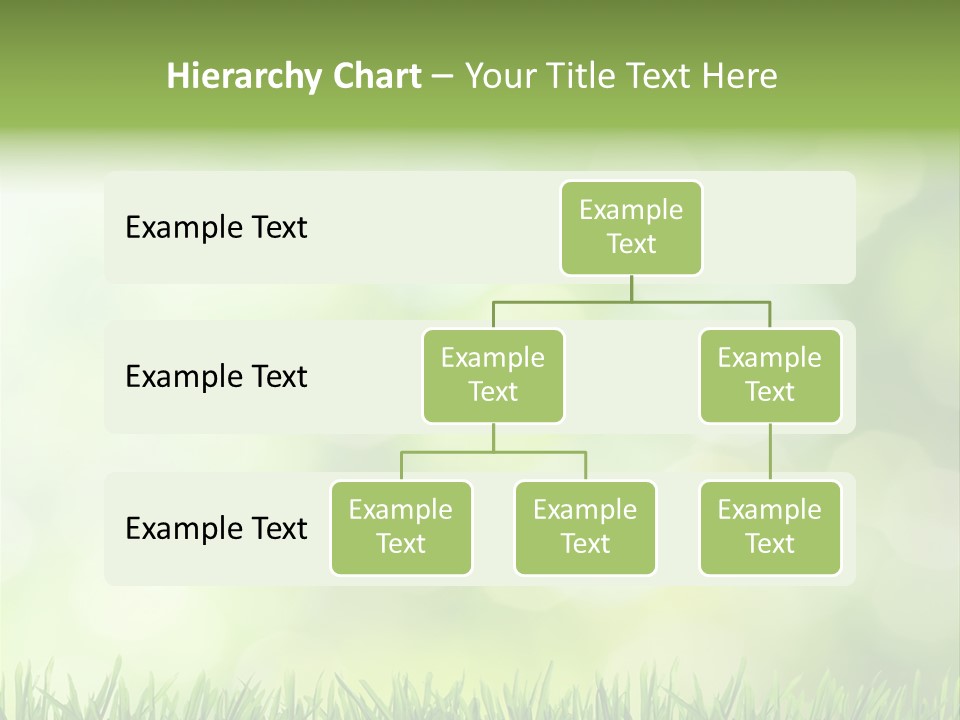 Hierarchy Chart – Your Title Text Here

Example Text

Example Text

Example Text

Example Text

Example Text

Example Text

Example Text

Example Text

Example Text